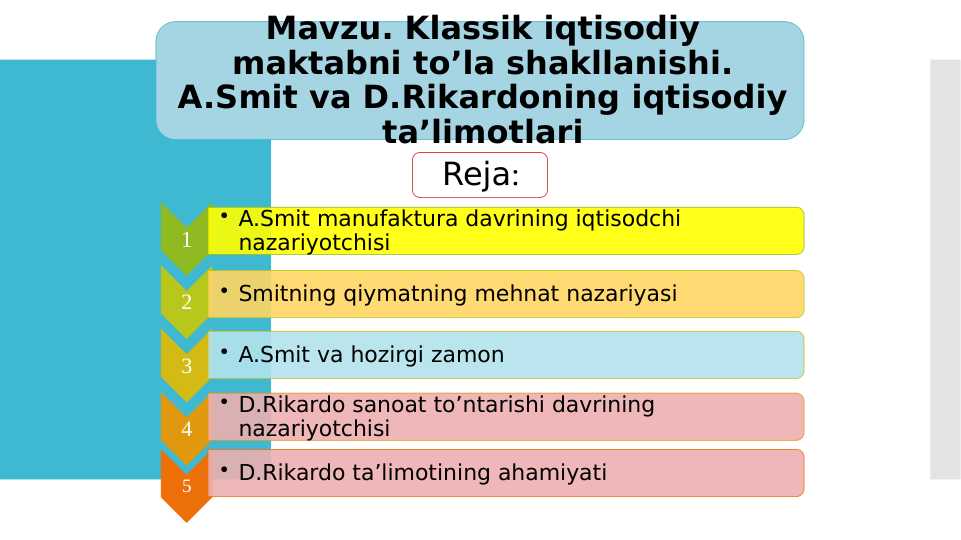 Mavzu. Klassik iqtisodiy maktabni to’la shakllanishi. A.Smit va D.Rikardoning iqtisodiy ta’limotlari

Reja:

1
• A.Smit manufaktura davrining iqtisodchi nazariyotchisi

2
• Smitning qiymatning mehnat nazariyasi

3
• A.Smit va hozirgi zamon

4
• D.Rikardo sanoat to’ntarishi davrining nazariyotchisi

5
• D.Rikardo ta’limotining ahamiyati